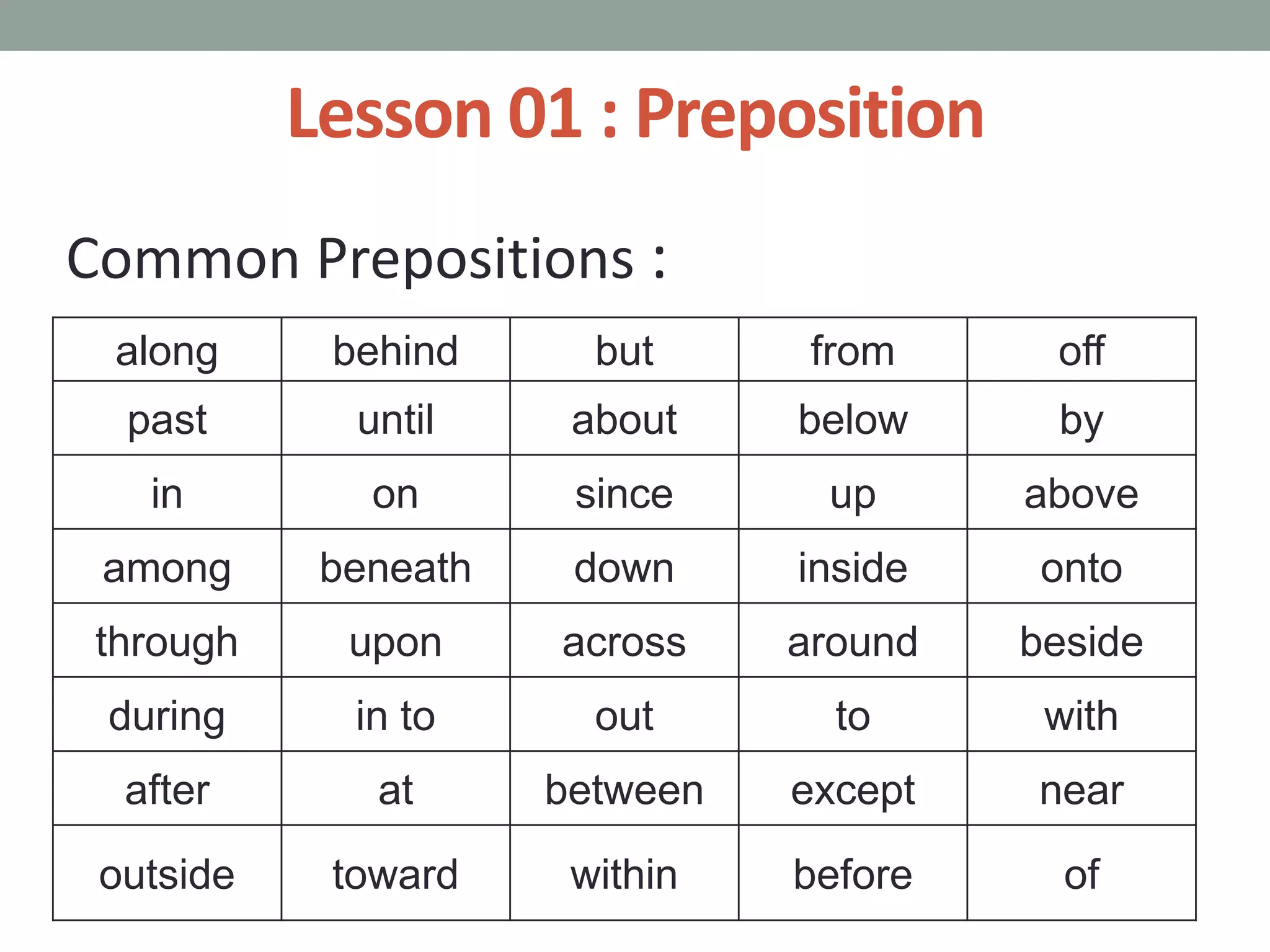 Lesson 01 : Preposition

Common Prepositions :

| along | behind | but | from | off |
|---|---|---|---|---|
| past | until | about | below | by |
| in | on | since | up | above |
| among | beneath | down | inside | onto |
| through | upon | across | around | beside |
| during | in to | out | to | with |
| after | at | between | except | near |
| outside | toward | within | before | of |